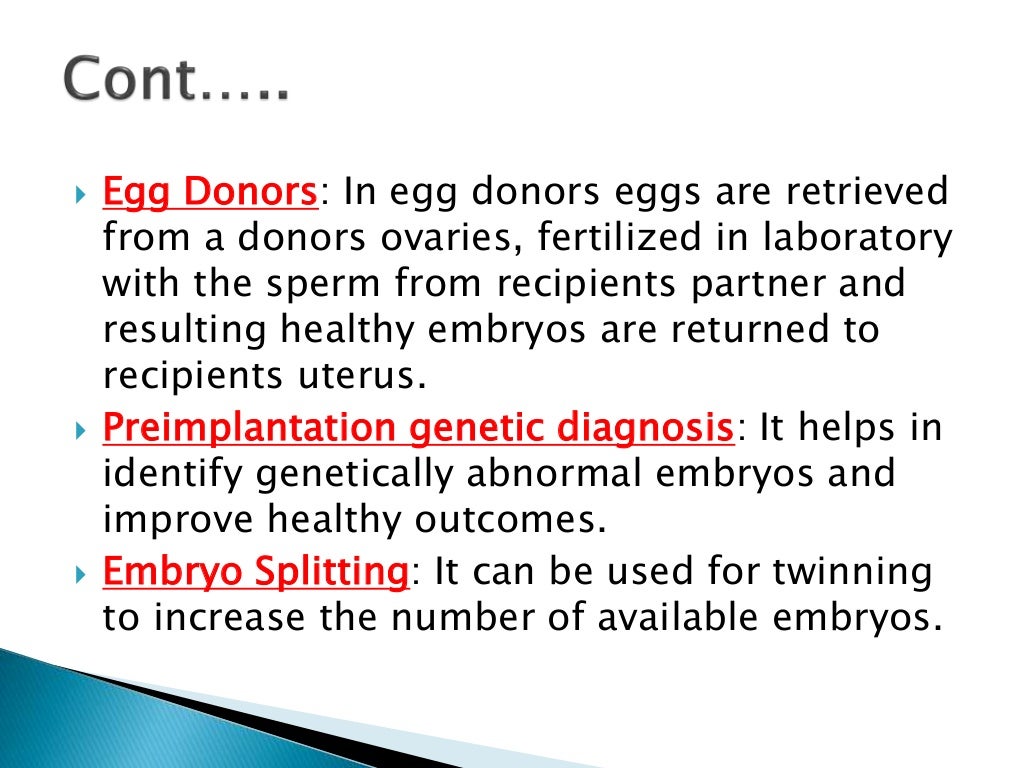 Cont…..

Egg Donors: In egg donors eggs are retrieved from a donors ovaries, fertilized in laboratory with the sperm from recipients partner and resulting healthy embryos are returned to recipients uterus.

Preimplantation genetic diagnosis: It helps in identify genetically abnormal embryos and improve healthy outcomes.

Embryo Splitting: It can be used for twinning to increase the number of available embryos.